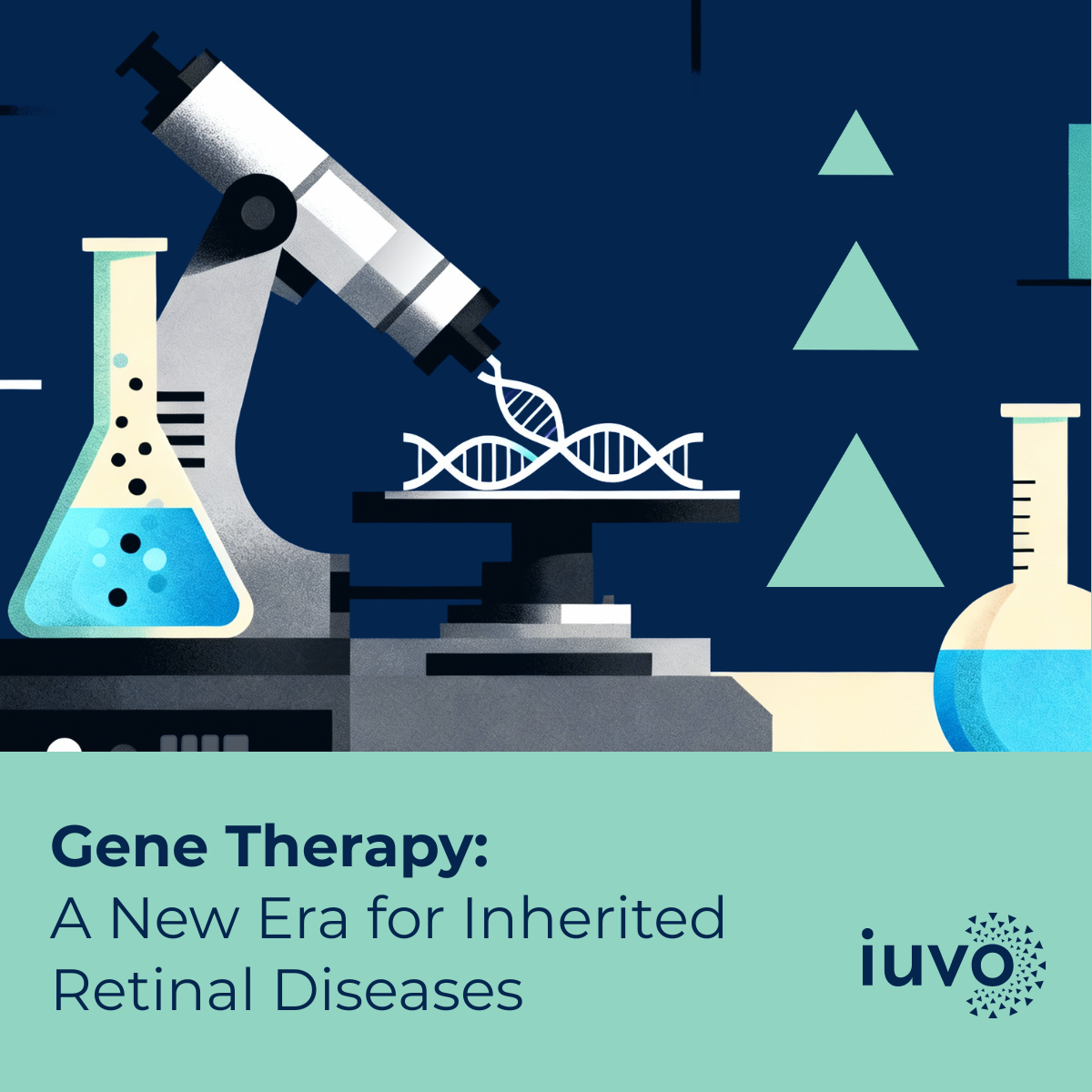 Gene Therapy:
A New Era for Inherited Retinal Diseases

iuvo